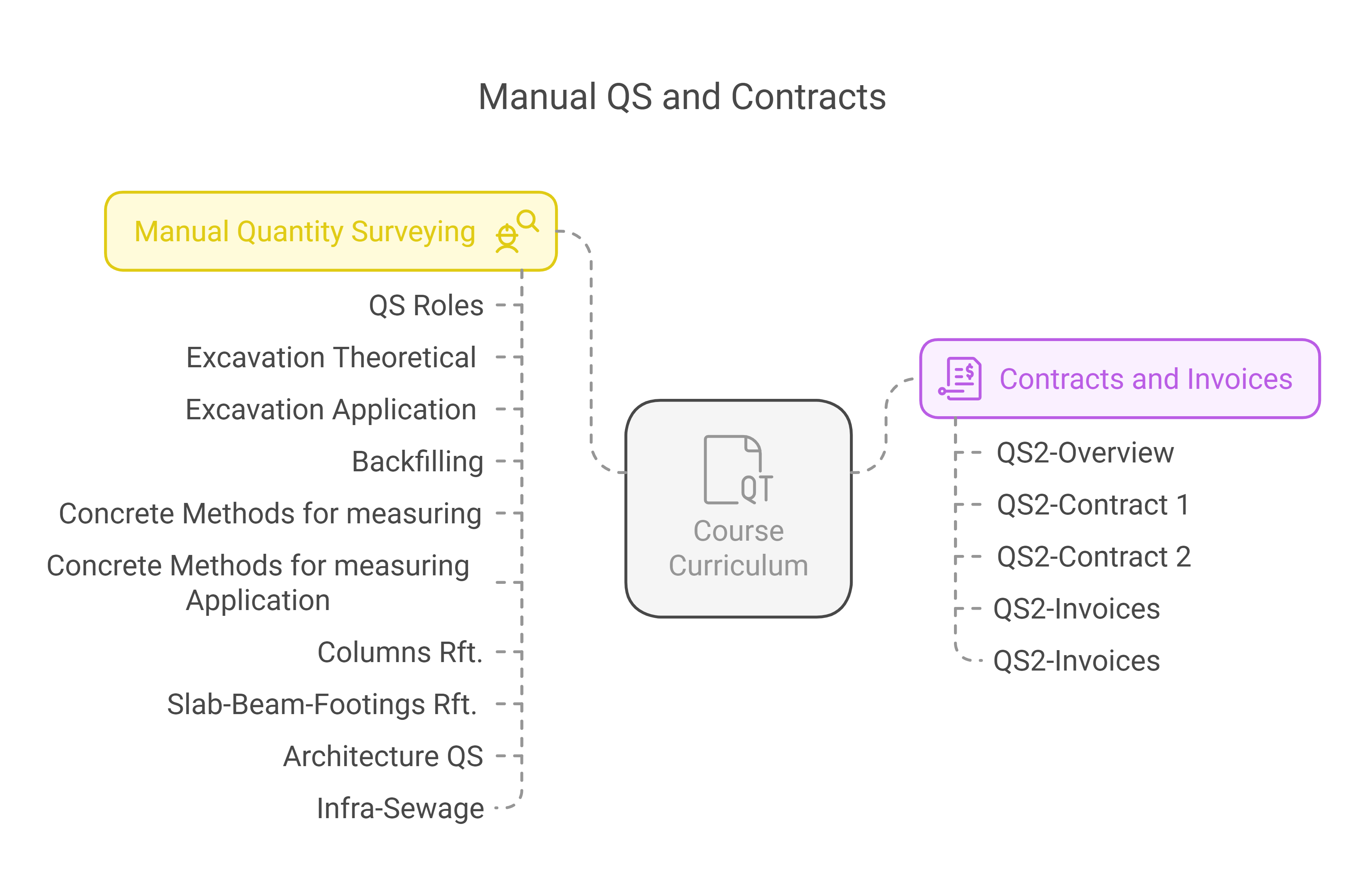 Manual QS and Contracts

Manual Quantity Surveying

QS Roles

Excavation Theoretical

Excavation Application

Backfilling

Concrete Methods for measuring

Concrete Methods for measuring Application

Columns Rft.

Slab-Beam-Footings Rft.

Architecture QS

Infra-Sewage

QT

Course Curriculum

Contracts and Invoices

QS2-Overview

QS2-Contract 1

QS2-Contract 2

QS2-Invoices

QS2-Invoices